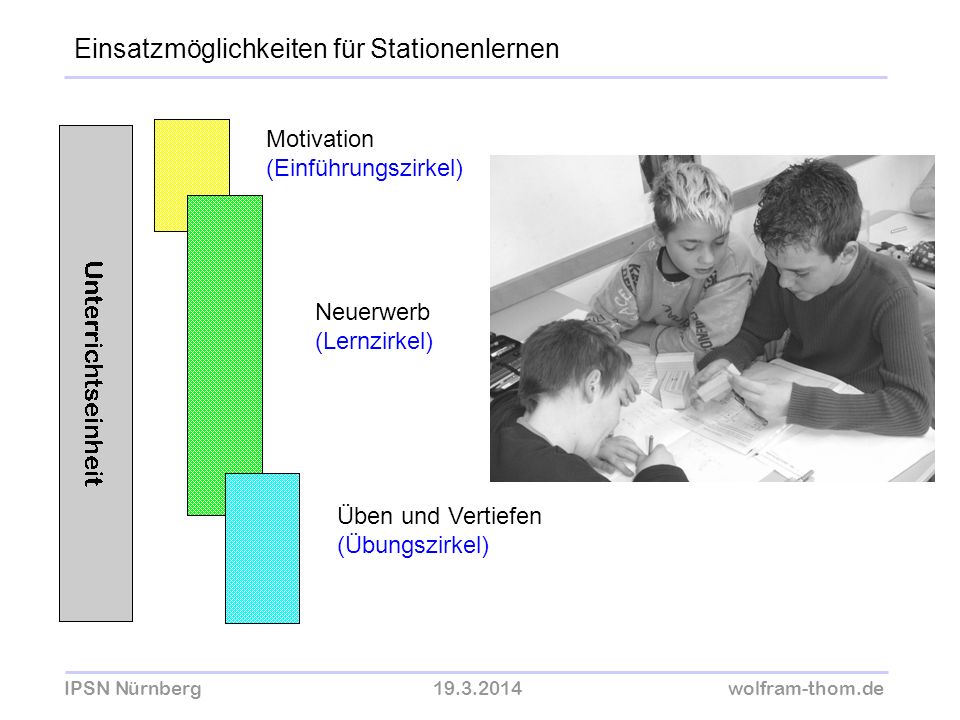 Einsatzmöglichkeiten für Stationenlernen

Unterrichtseinheit

Motivation
(Einführungszirkel)

Neuerwerb
(Lernzirkel)

Üben und Vertiefen
(Übungszirkel)

IPSN Nürnberg    19.3.2014    wolfram-thom.de